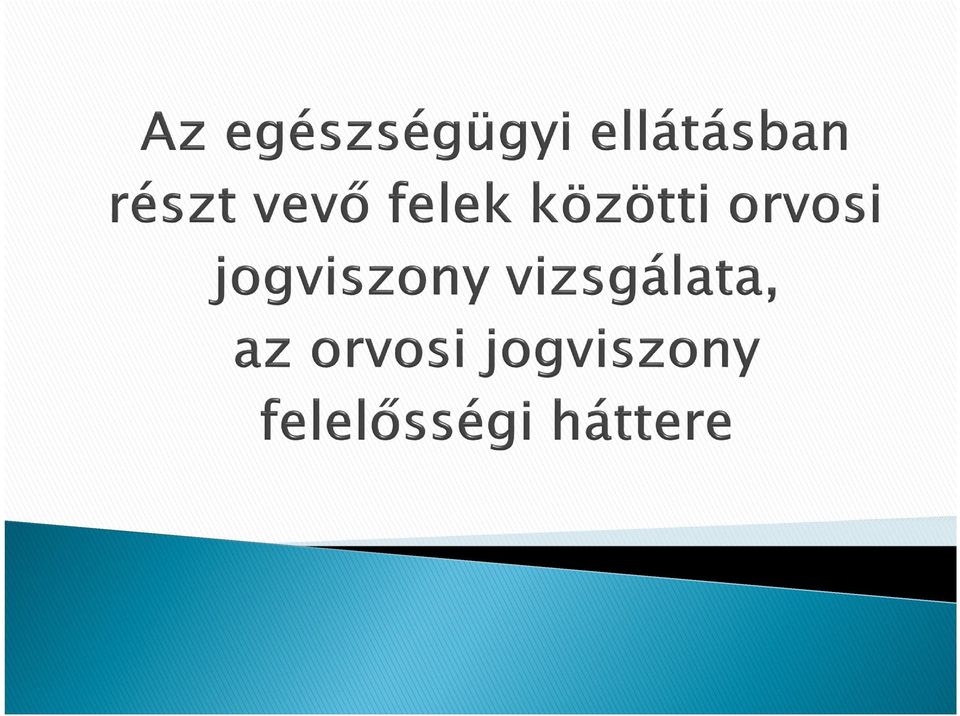 Az egészségügyi ellátásban részt vevő felek közötti orvosi jogviszony vizsgálata, az orvosi jogviszony felelősségi háttere